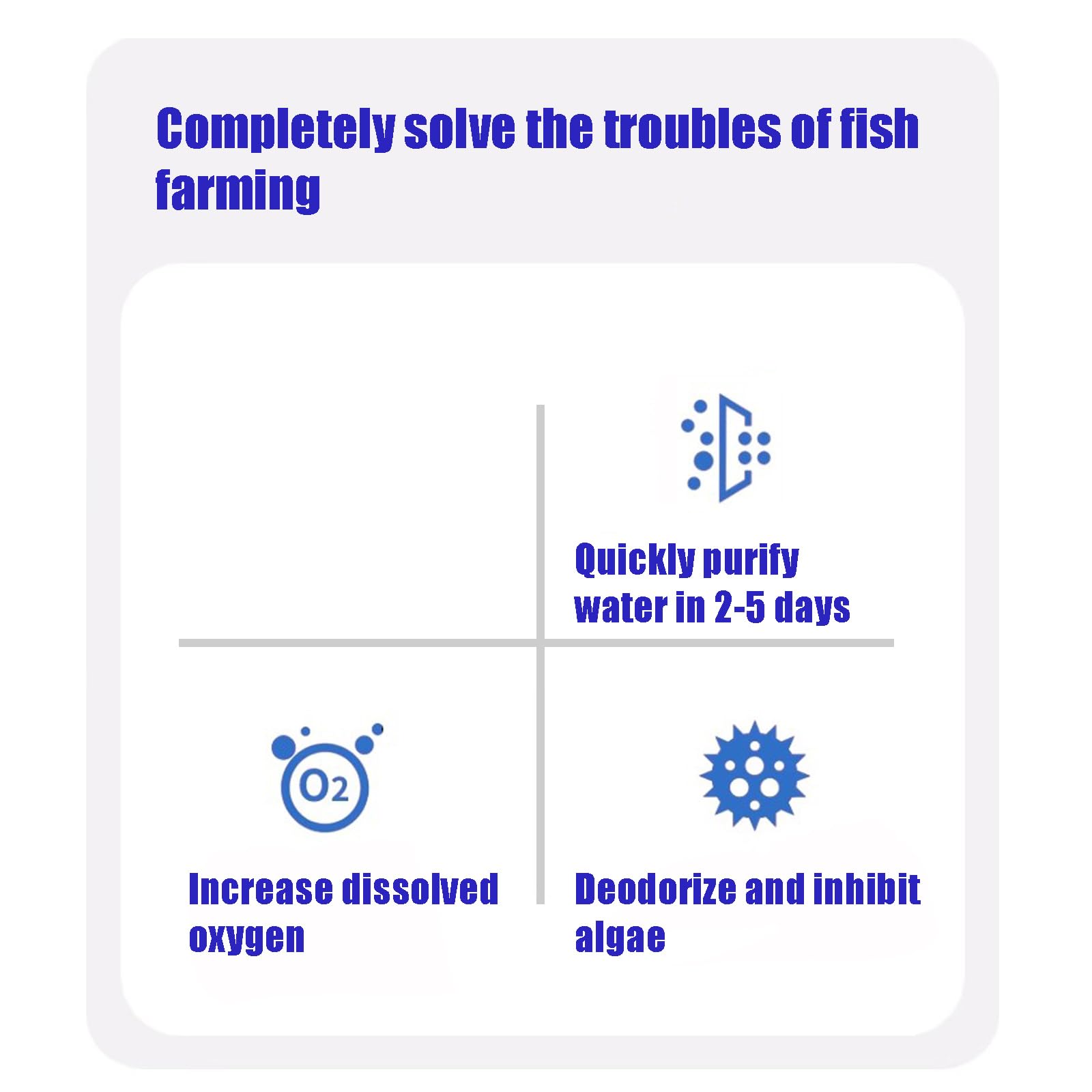 Completely solve the troubles of fish farming

Quickly purify water in 2-5 days

$O_2$

Increase dissolved oxygen

Deodorize and inhibit algae